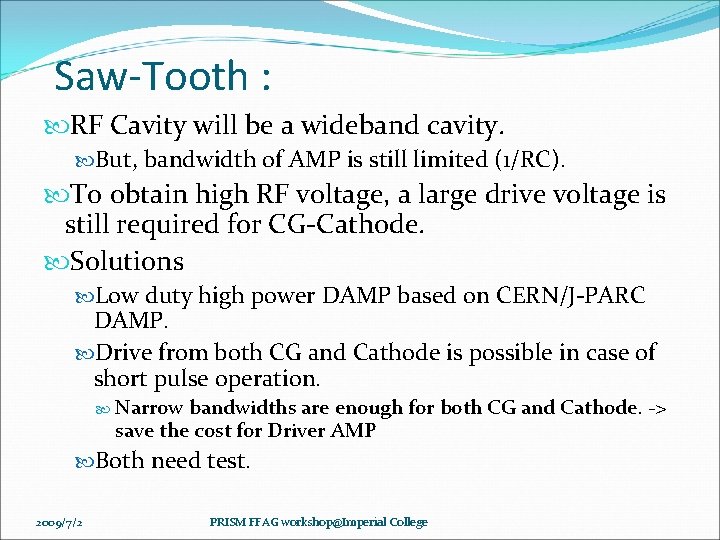 Saw-Tooth :

RF Cavity will be a wideband cavity.

But, bandwidth of AMP is still limited (1/RC).

To obtain high RF voltage, a large drive voltage is still required for CG-Cathode.

Solutions

Low duty high power DAMP based on CERN/J-PARC DAMP.

Drive from both CG and Cathode is possible in case of short pulse operation.

Narrow bandwidths are enough for both CG and Cathode. -> save the cost for Driver AMP

Both need test.

2009/7/2

PRISM FFAG workshop@Imperial College